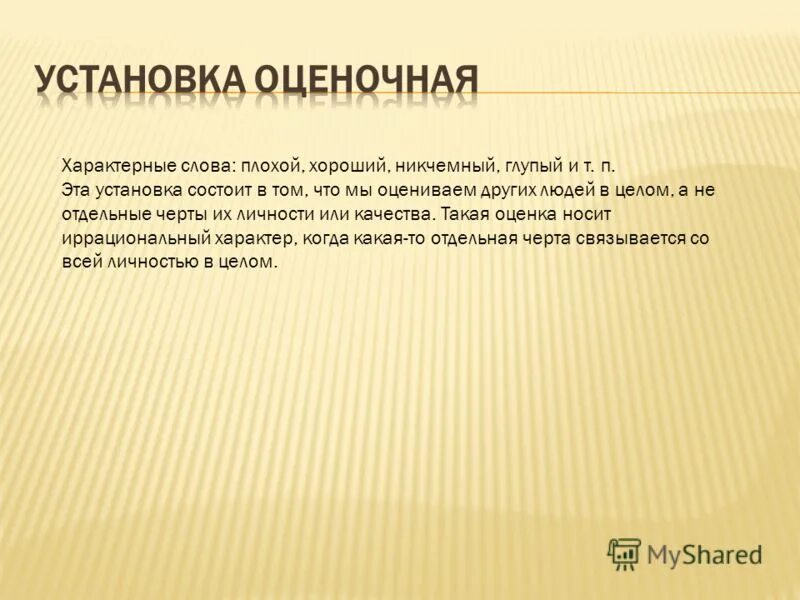 УСТАНОВКА ОЦЕНОЧНАЯ

Характерные слова: плохой, хороший, никчемный, глупый и т. п.
Эта установка состоит в том, что мы оцениваем других людей в целом, а не отдельные черты их личности или качества. Такая оценка носит иррациональный характер, когда какая-то отдельная черта связывается со всей личностью в целом.

MyShared